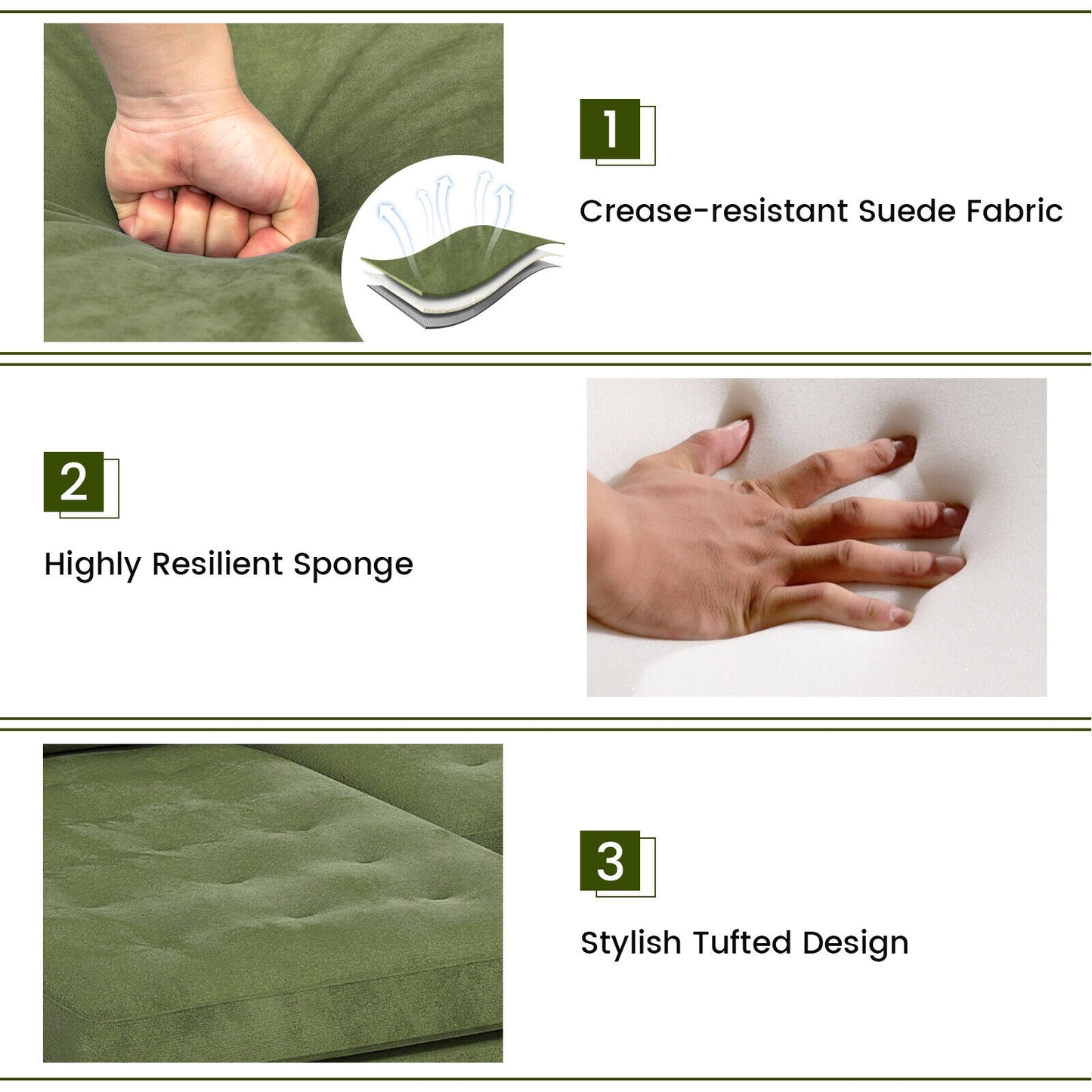 1

Crease-resistant Suede Fabric

2

Highly Resilient Sponge

3

Stylish Tufted Design